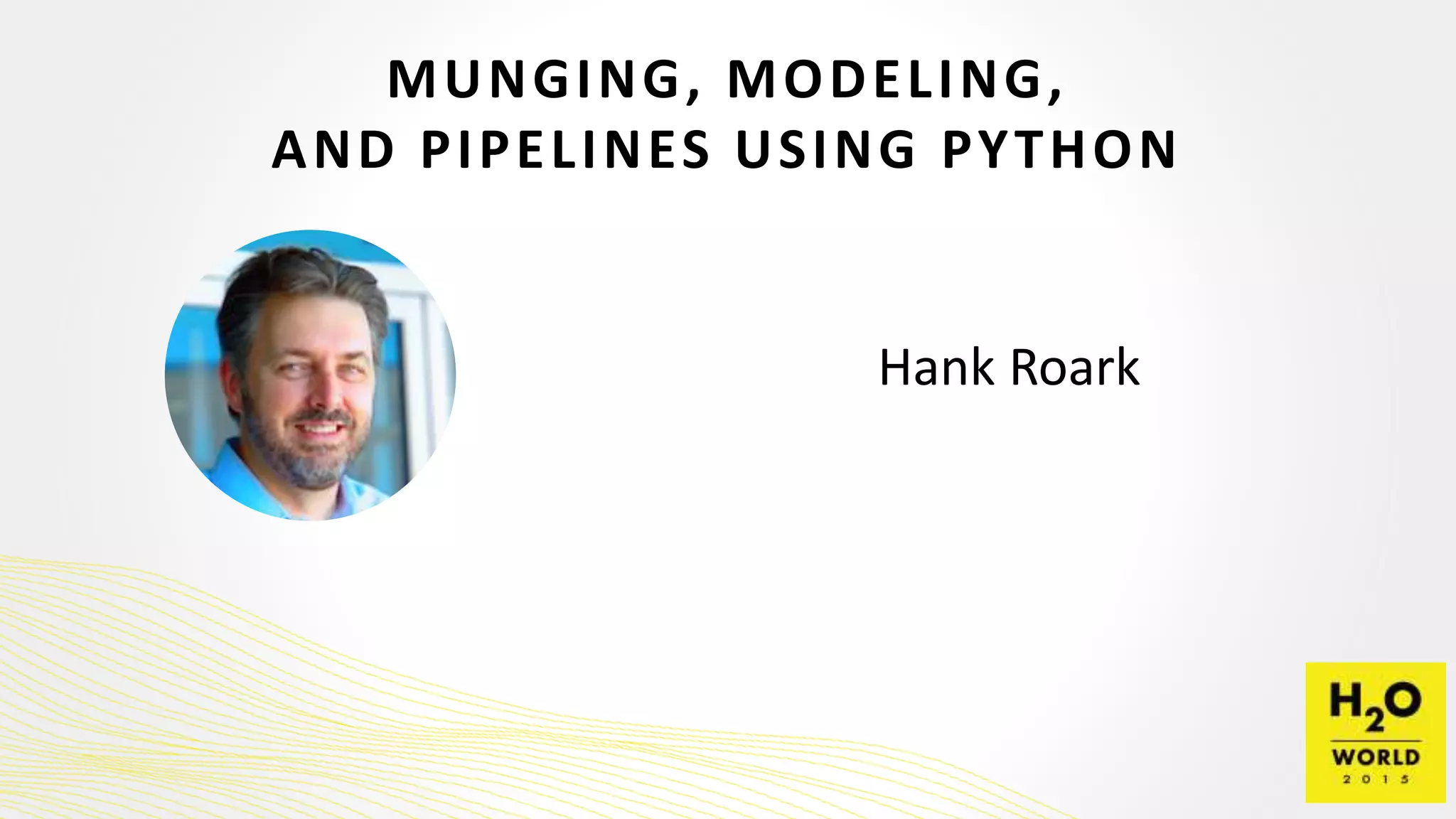 MUNGING, MODELING, AND PIPELINES USING PYTHON

Hank Roark

$H_2O$
WORLD
2015